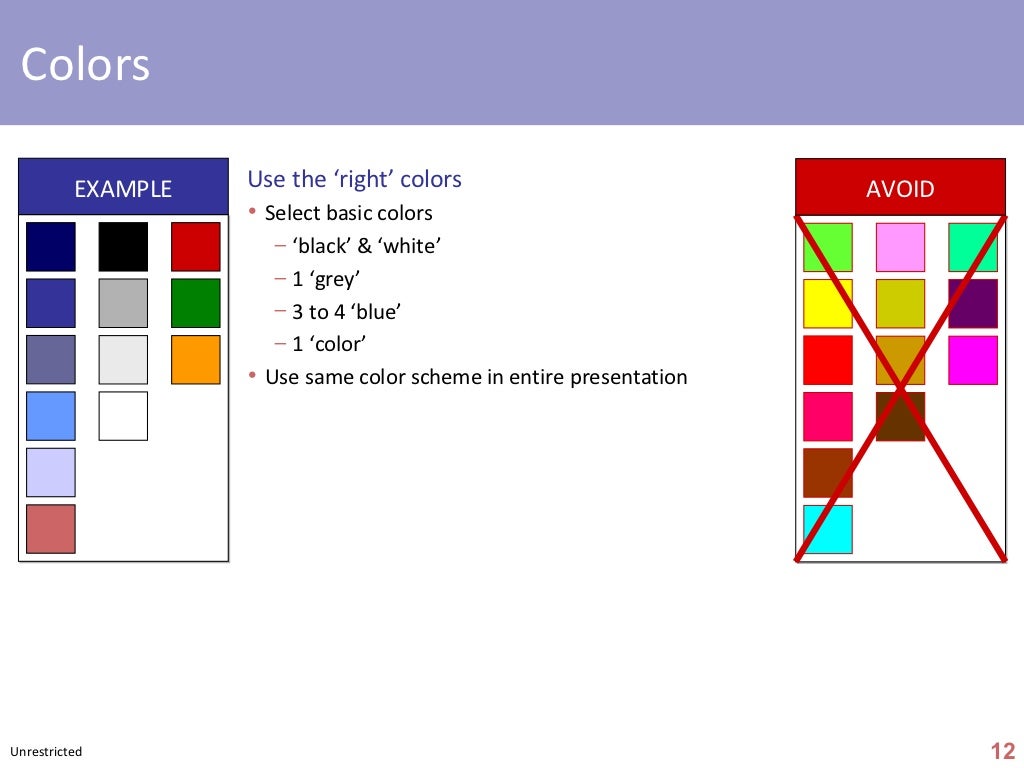 Colors

EXAMPLE

Use the ‘right’ colors

• Select basic colors
  – ‘black’ & ‘white’
  – 1 ‘grey’
  – 3 to 4 ‘blue’
  – 1 ‘color’
• Use same color scheme in entire presentation

AVOID

Unrestricted

12